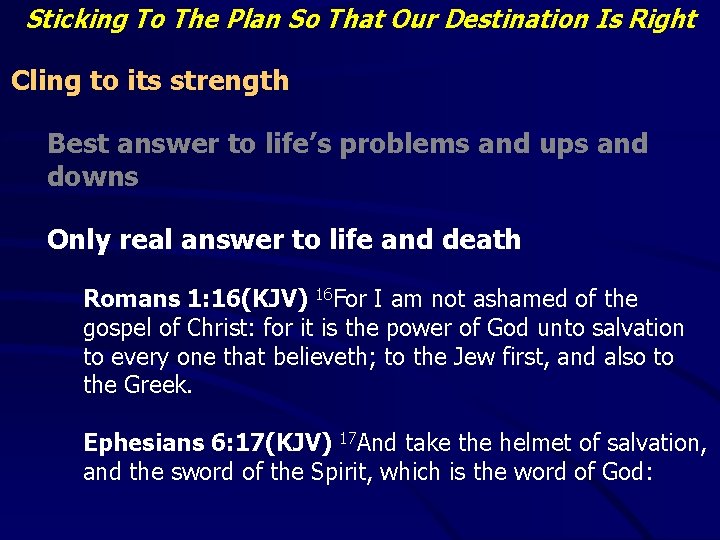 Sticking To The Plan So That Our Destination Is Right

Cling to its strength

Best answer to life's problems and ups and downs

Only real answer to life and death

Romans 1:16(KJV) $^{16}$For I am not ashamed of the gospel of Christ: for it is the power of God unto salvation to every one that believeth; to the Jew first, and also to the Greek.

Ephesians 6:17(KJV) $^{17}$And take the helmet of salvation, and the sword of the Spirit, which is the word of God: